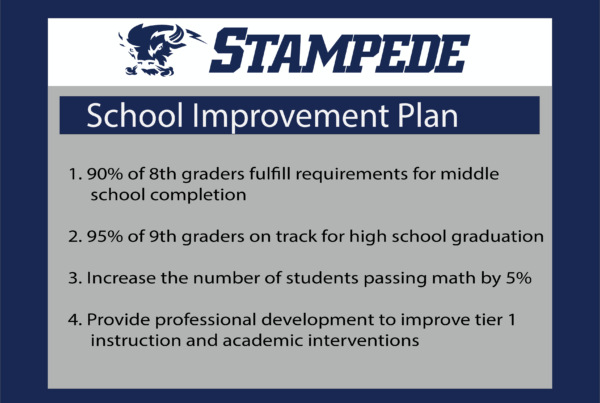 STAMPEDE

School Improvement Plan

1. 90% of 8th graders fulfill requirements for middle school completion

2. 95% of 9th graders on track for high school graduation

3. Increase the number of students passing math by 5%

4. Provide professional development to improve tier 1 instruction and academic interventions